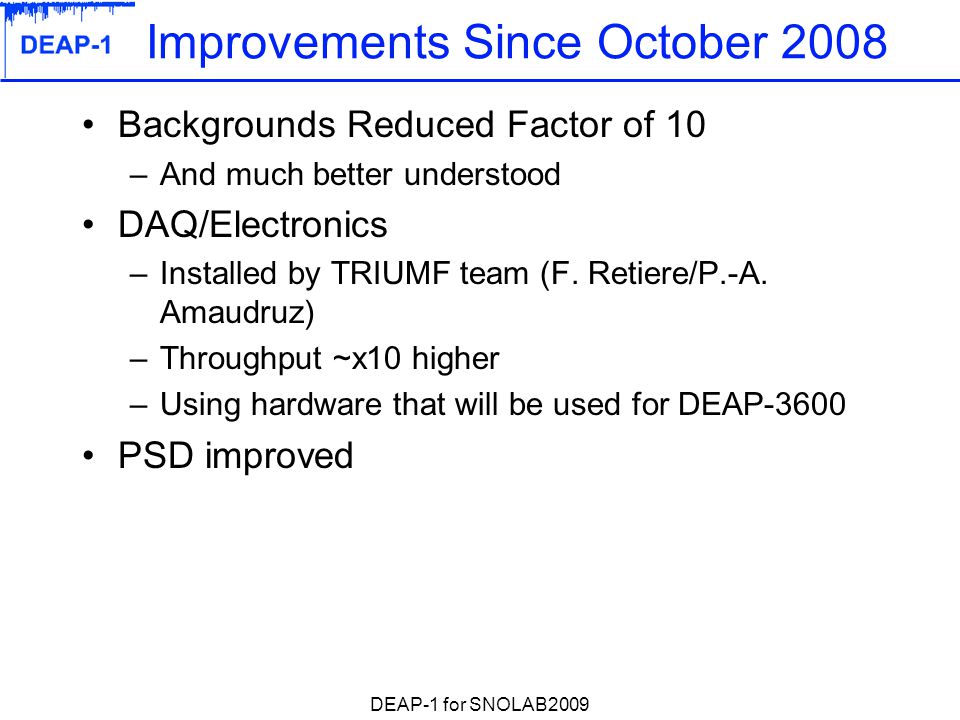 DEAP-1 Improvements Since October 2008

• Backgrounds Reduced Factor of 10
– And much better understood
• DAQ/Electronics
– Installed by TRIUMF team (F. Retiere/P.-A. Amaudruz)
– Throughput ~x10 higher
– Using hardware that will be used for DEAP-3600
• PSD improved

DEAP-1 for SNOLAB2009